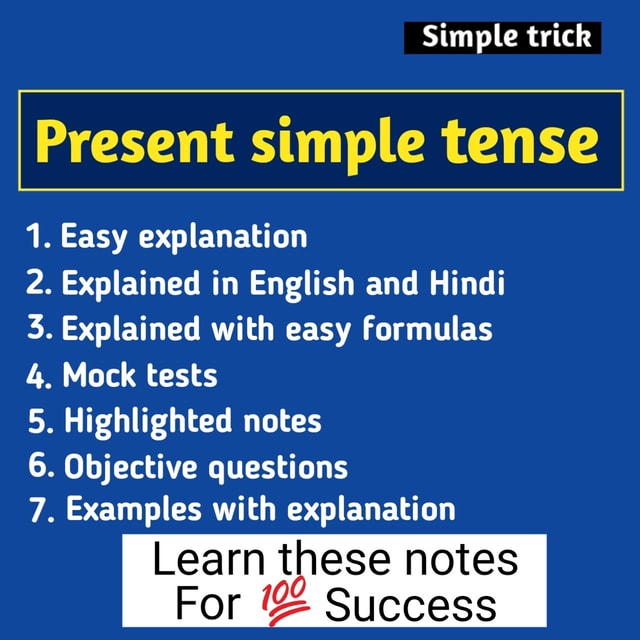 Simple trick

Present simple tense

1. Easy explanation
2. Explained in English and Hindi
3. Explained with easy formulas
4. Mock tests
5. Highlighted notes
6. Objective questions
7. Examples with explanation

Learn these notes
For 💯 Success